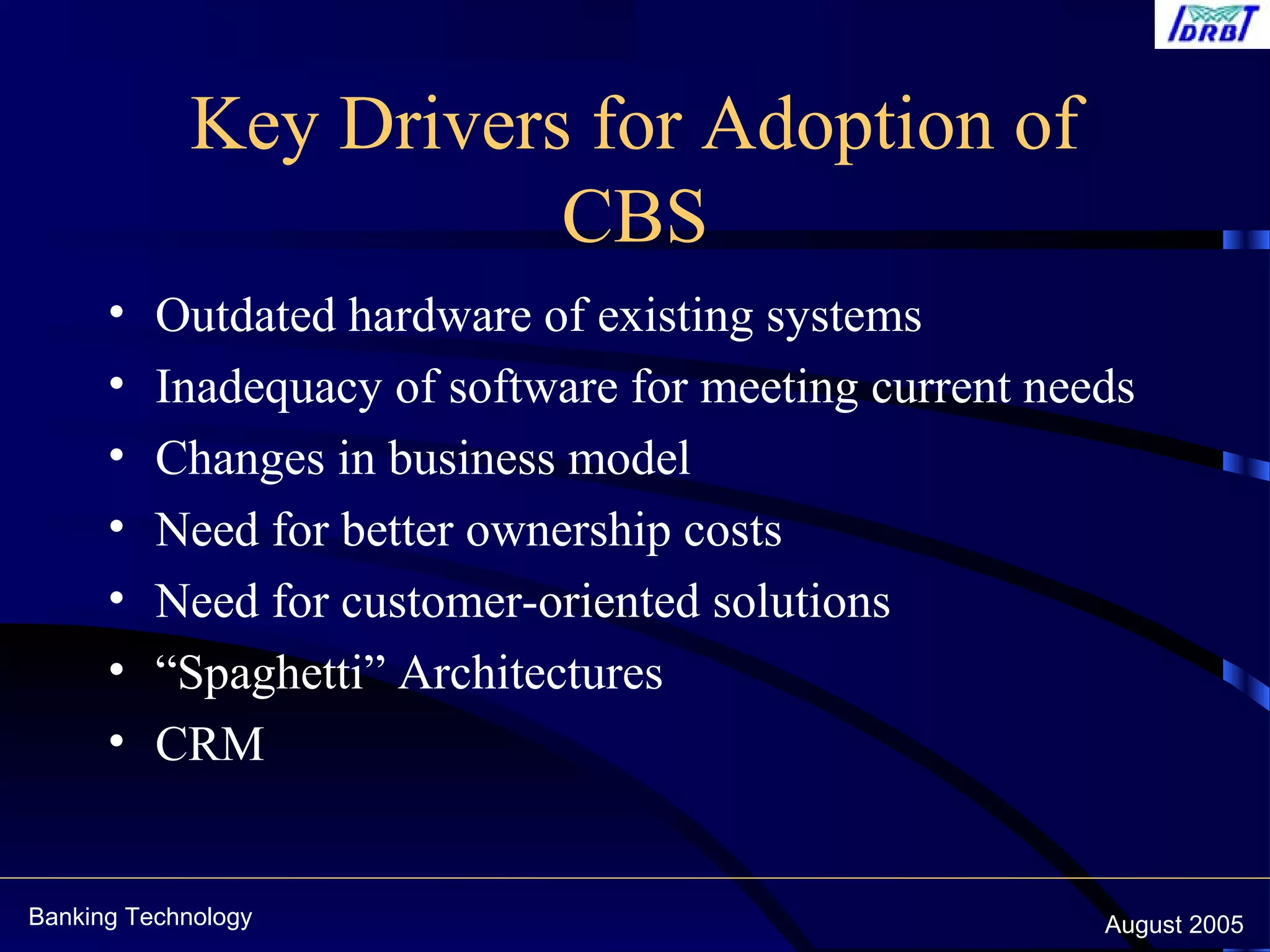 IDRBT

Key Drivers for Adoption of CBS

• Outdated hardware of existing systems
• Inadequacy of software for meeting current needs
• Changes in business model
• Need for better ownership costs
• Need for customer-oriented solutions
• “Spaghetti” Architectures
• CRM

Banking Technology

August 2005